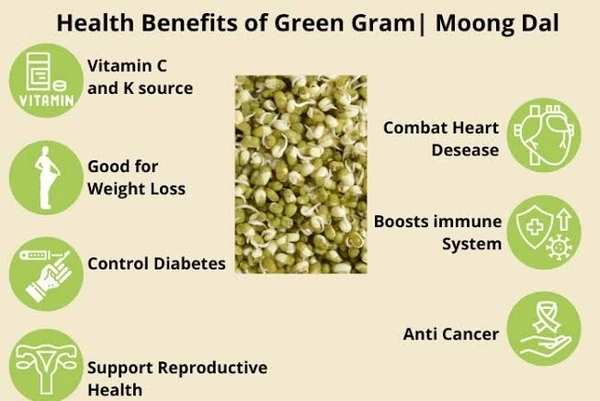 Health Benefits of Green Gram| Moong Dal

VITAMIN

Vitamin C and K source

Good for Weight Loss

Control Diabetes

Support Reproductive Health

Combat Heart Desease

Boosts immune System

Anti Cancer